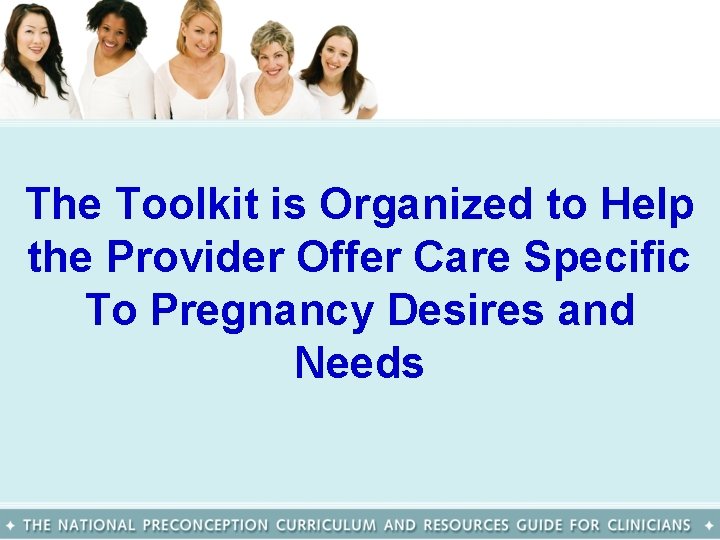 The Toolkit is Organized to Help the Provider Offer Care Specific To Pregnancy Desires and Needs

✦ THE NATIONAL PRECONCEPTION CURRICULUM AND RESOURCES GUIDE FOR CLINICIANS ✦